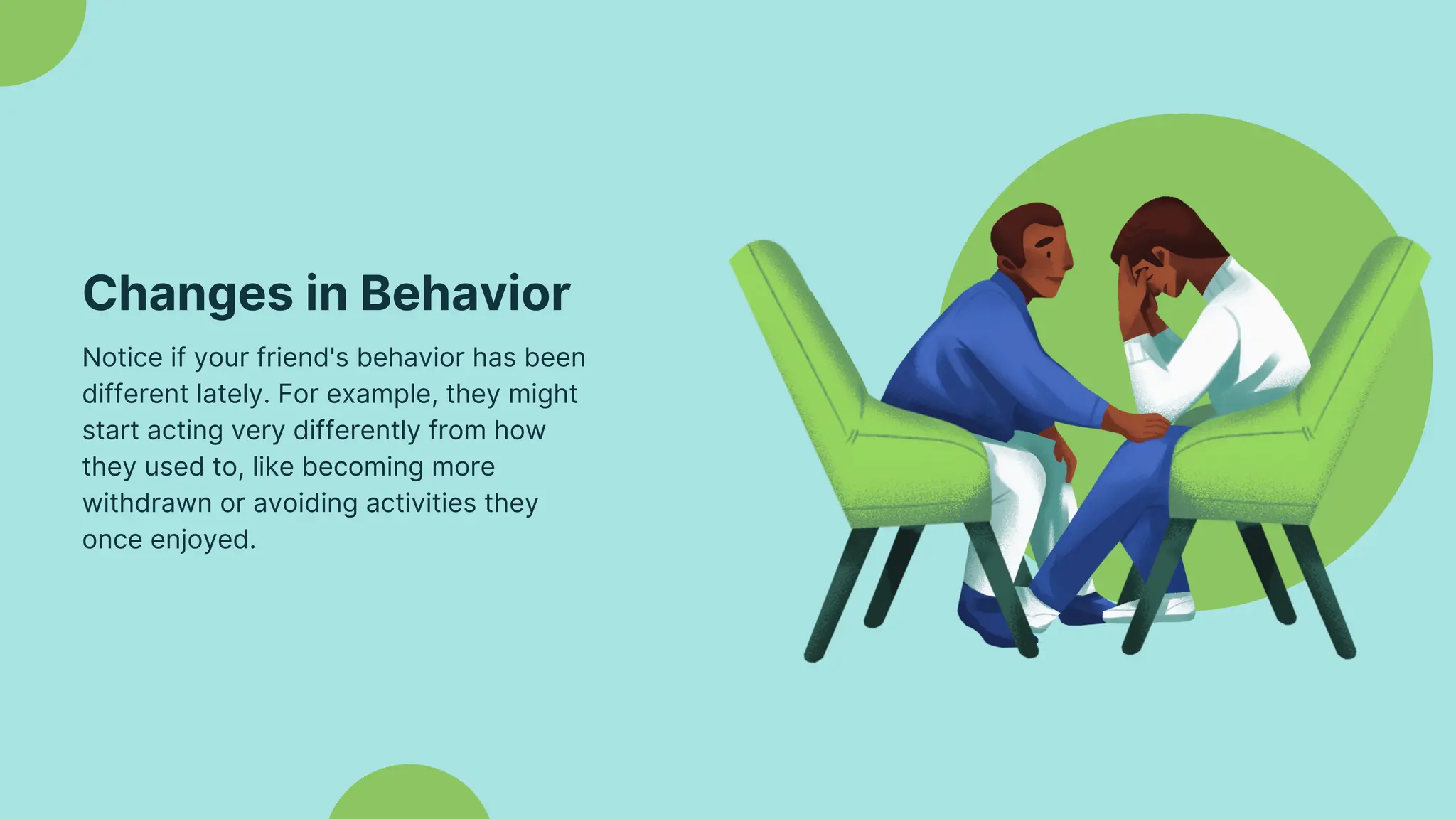 Changes in Behavior

Notice if your friend's behavior has been different lately. For example, they might start acting very differently from how they used to, like becoming more withdrawn or avoiding activities they once enjoyed.